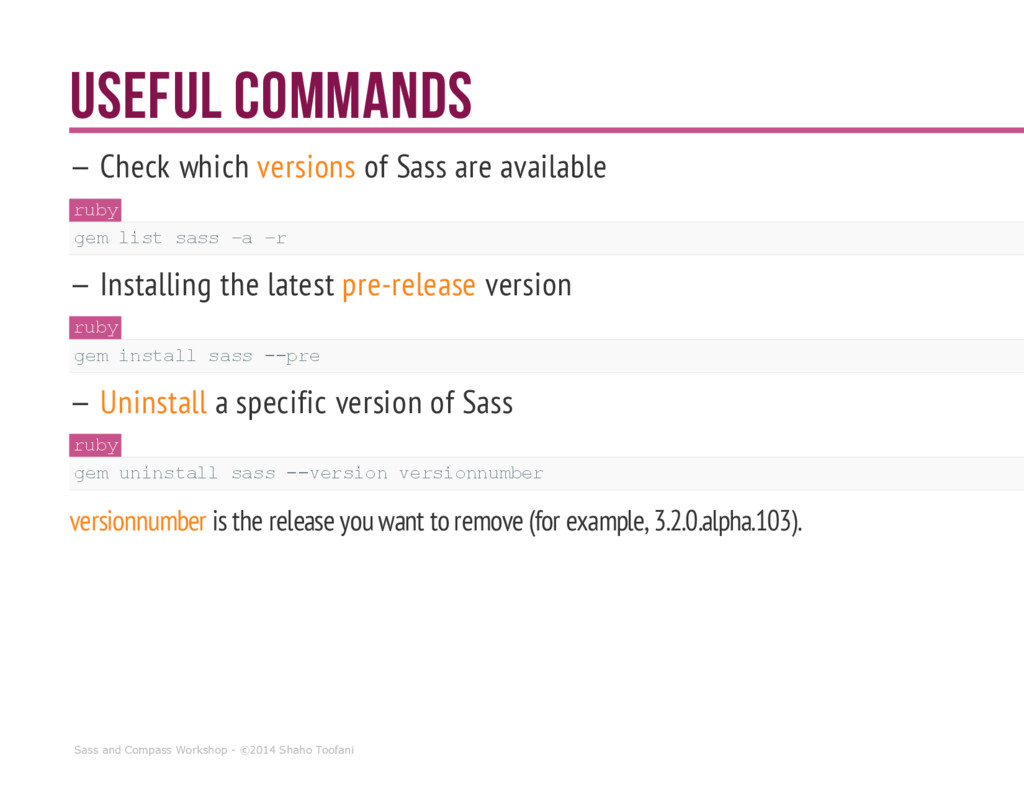 USEFUL COMMANDS

– Check which versions of Sass are available

ruby

gem list sass –a –r

– Installing the latest pre-release version

ruby

gem install sass --pre

– Uninstall a specific version of Sass

ruby

gem uninstall sass --version versionnumber

versionnumber is the release you want to remove (for example, 3.2.0.alpha.103).

Sass and Compass Workshop - ©2014 Shaho Toofani